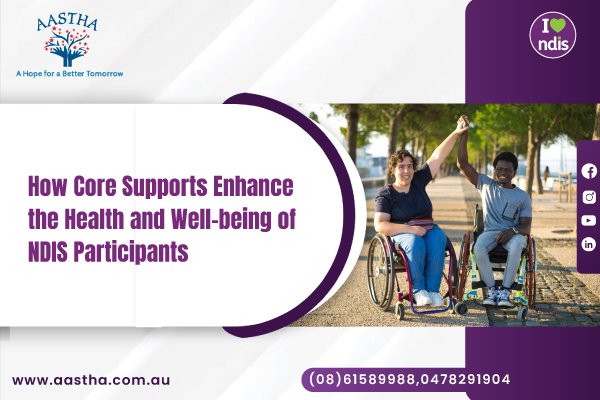 AASTHA
A Hope for a Better Tomorrow

I ndis

How Core Supports Enhance the Health and Well-being of NDIS Participants

www.aastha.com.au

(08)61589988,0478291904